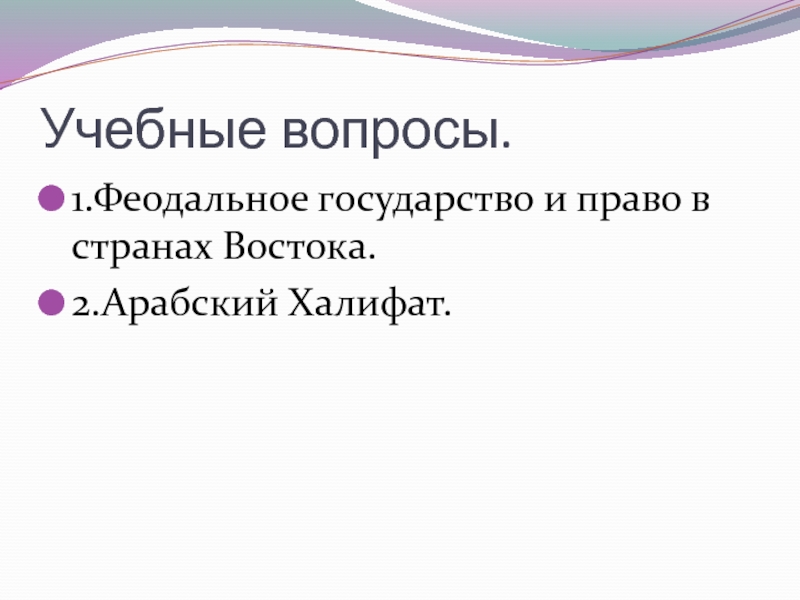 Учебные вопросы.

1.Феодальное государство и право в странах Востока.

2.Арабский Халифат.